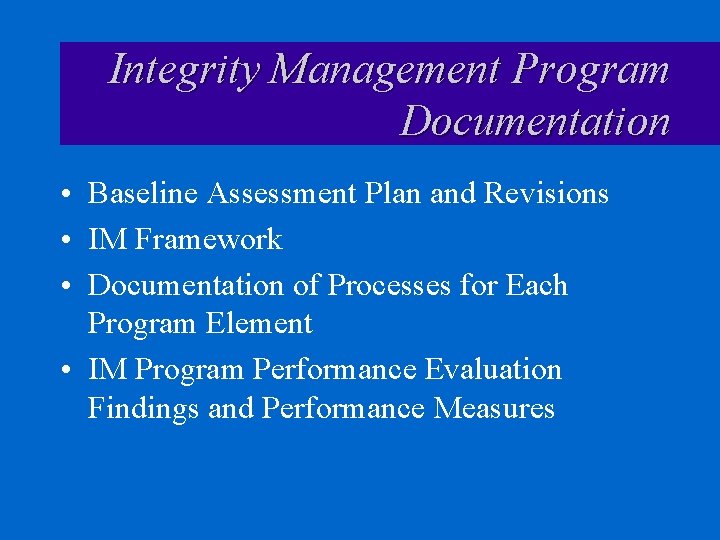 Integrity Management Program Documentation

• Baseline Assessment Plan and Revisions
• IM Framework
• Documentation of Processes for Each Program Element
• IM Program Performance Evaluation Findings and Performance Measures